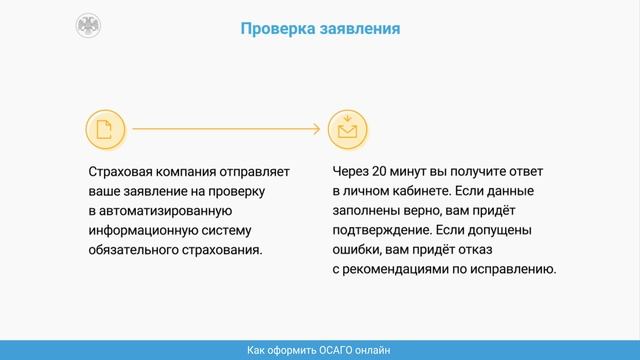 Проверка заявления

Страховая компания отправляет ваше заявление на проверку в автоматизированную информационную систему обязательного страхования.

Через 20 минут вы получите ответ в личном кабинете. Если данные заполнены верно, вам придёт подтверждение. Если допущены ошибки, вам придёт отказ с рекомендациями по исправлению.

Как оформить ОСАГО онлайн